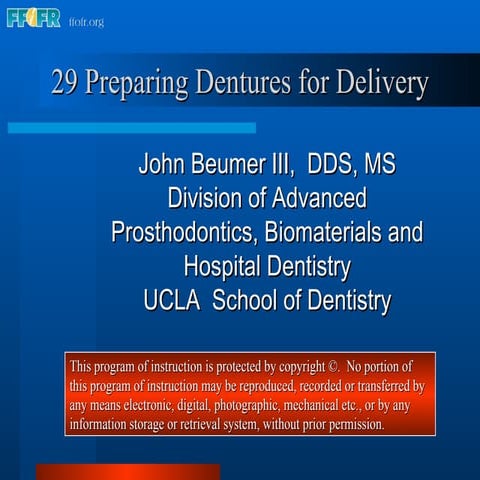 FFOFR ffofr.org

29 Preparing Dentures for Delivery

John Beumer III, DDS, MS
Division of Advanced Prosthodontics, Biomaterials and Hospital Dentistry
UCLA School of Dentistry

This program of instruction is protected by copyright ©. No portion of this program of instruction may be reproduced, recorded or transferred by any means electronic, digital, photographic, mechanical etc., or by any information storage or retrieval system, without prior permission.